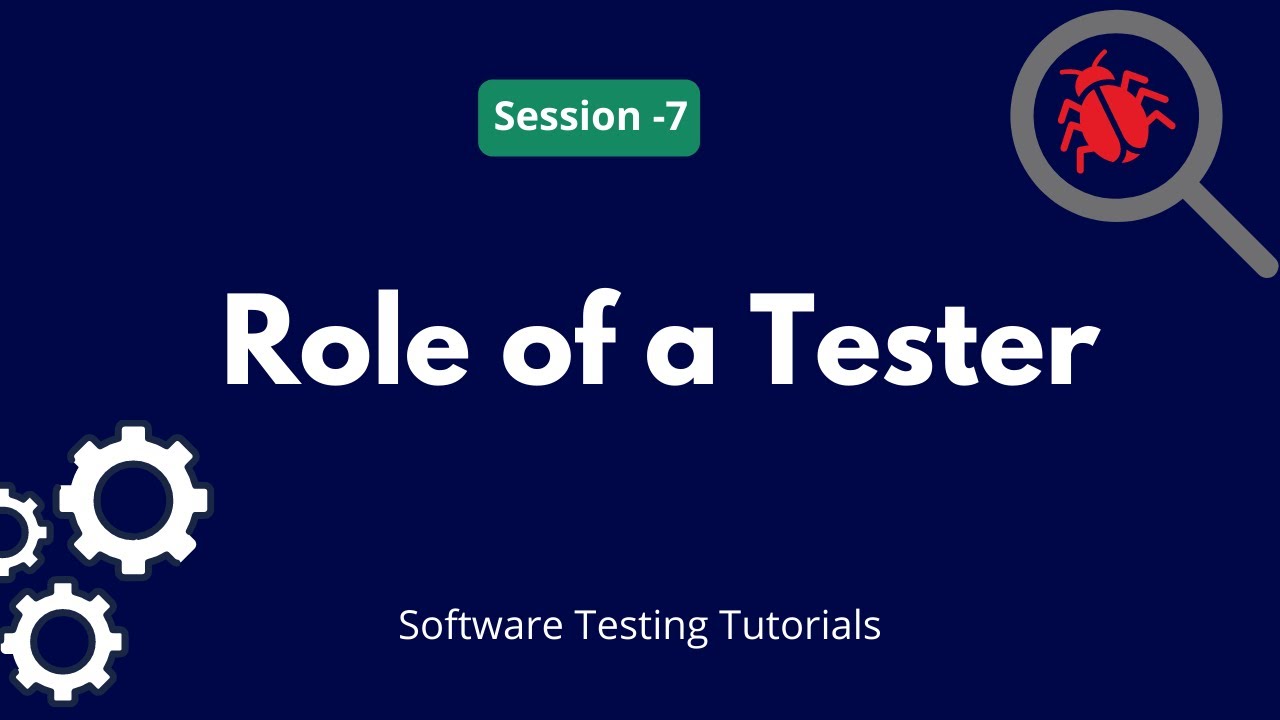 Session -7

Role of a Tester

Software Testing Tutorials